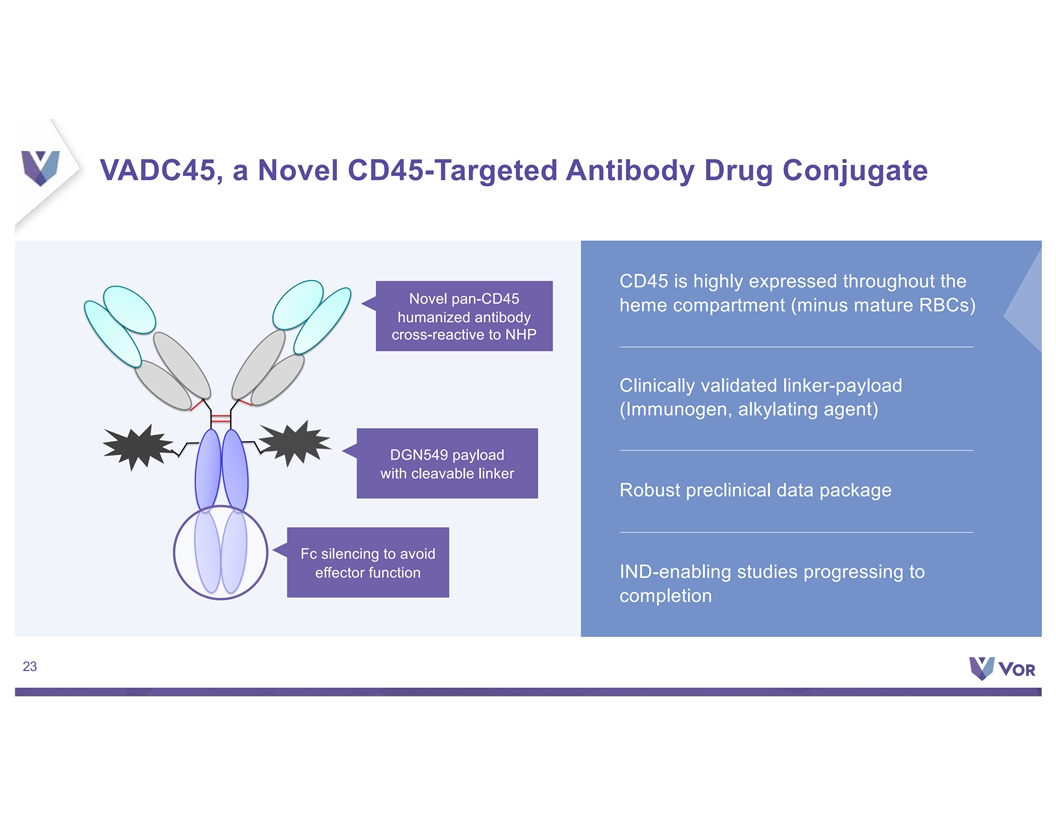 VADC45, a Novel CD45-Targeted Antibody Drug Conjugate

Novel pan-CD45 humanized antibody cross-reactive to NHP

DGN549 payload with cleavable linker

Fc silencing to avoid effector function

CD45 is highly expressed throughout the heme compartment (minus mature RBCs)

Clinically validated linker-payload (Immunogen, alkylating agent)

Robust preclinical data package

IND-enabling studies progressing to completion

23

VOR